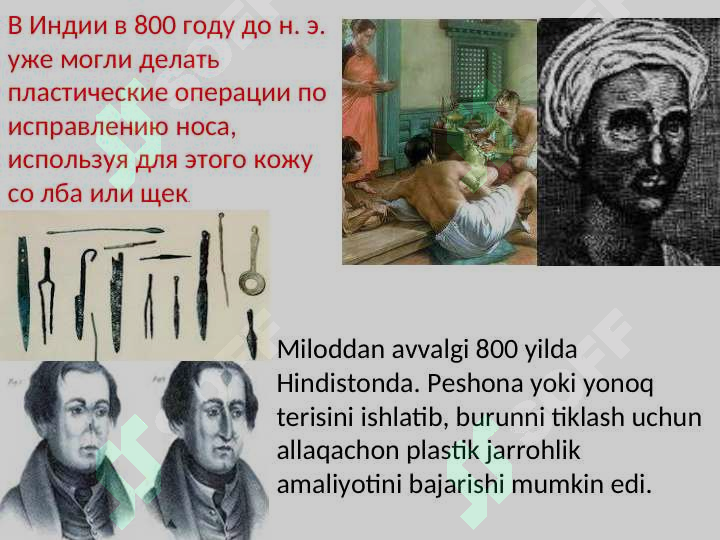 В Индии в 800 году до н. э. уже могли делать пластические операции по исправлению носа, используя для этого кожу со лба или щек.

Miloddan avvalgi 800 yilda Hindistonda. Peshona yoki yonoq terisini ishlatib, burunni tiklash uchun allaqachon plastik jarrohlik amaliyotini bajarishi mumkin edi.